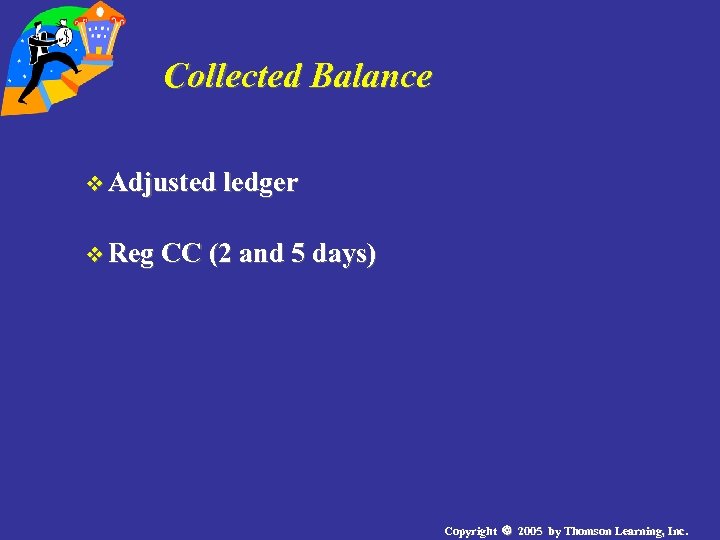 Collected Balance

❖ Adjusted ledger

❖ Reg CC (2 and 5 days)

Copyright © 2005 by Thomson Learning, Inc.